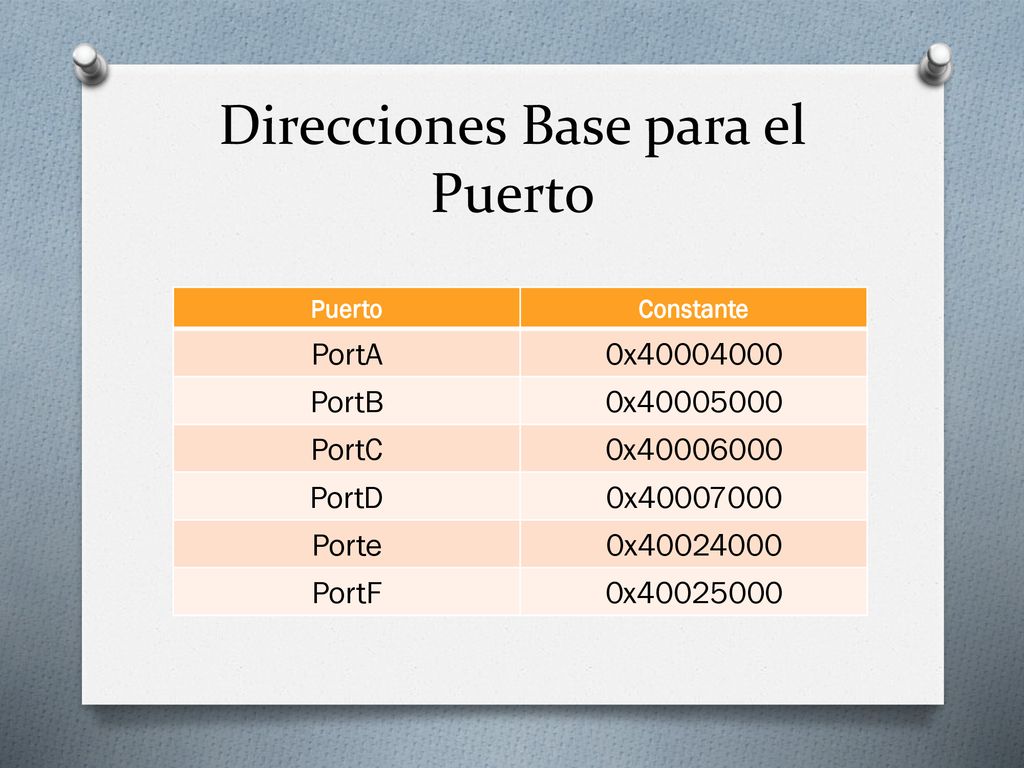 Direcciones Base para el Puerto

| Puerto | Constante |
|---|---|
| PortA | 0x40004000 |
| PortB | 0x40005000 |
| PortC | 0x40006000 |
| PortD | 0x40007000 |
| Porte | 0x40024000 |
| PortF | 0x40025000 |